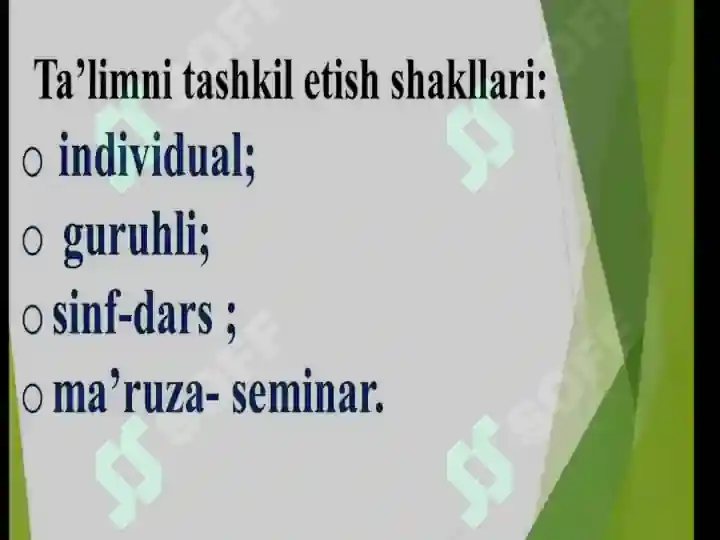 Ta’limni tashkil etish shakllari:

○ individual;

○ guruhli;

○ sinf-dars ;

○ ma’ruza- seminar.

SOFF SOFF SOFF SOFF